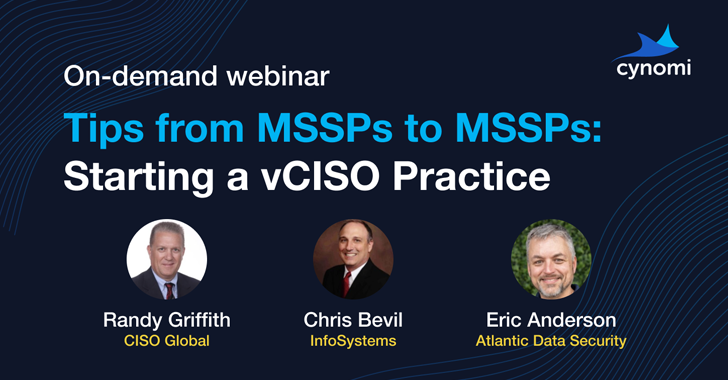 cynomi

On-demand webinar

Tips from MSSPs to MSSPs:
Starting a vCISO Practice

Randy Griffith
CISO Global

Chris Bevil
InfoSystems

Eric Anderson
Atlantic Data Security